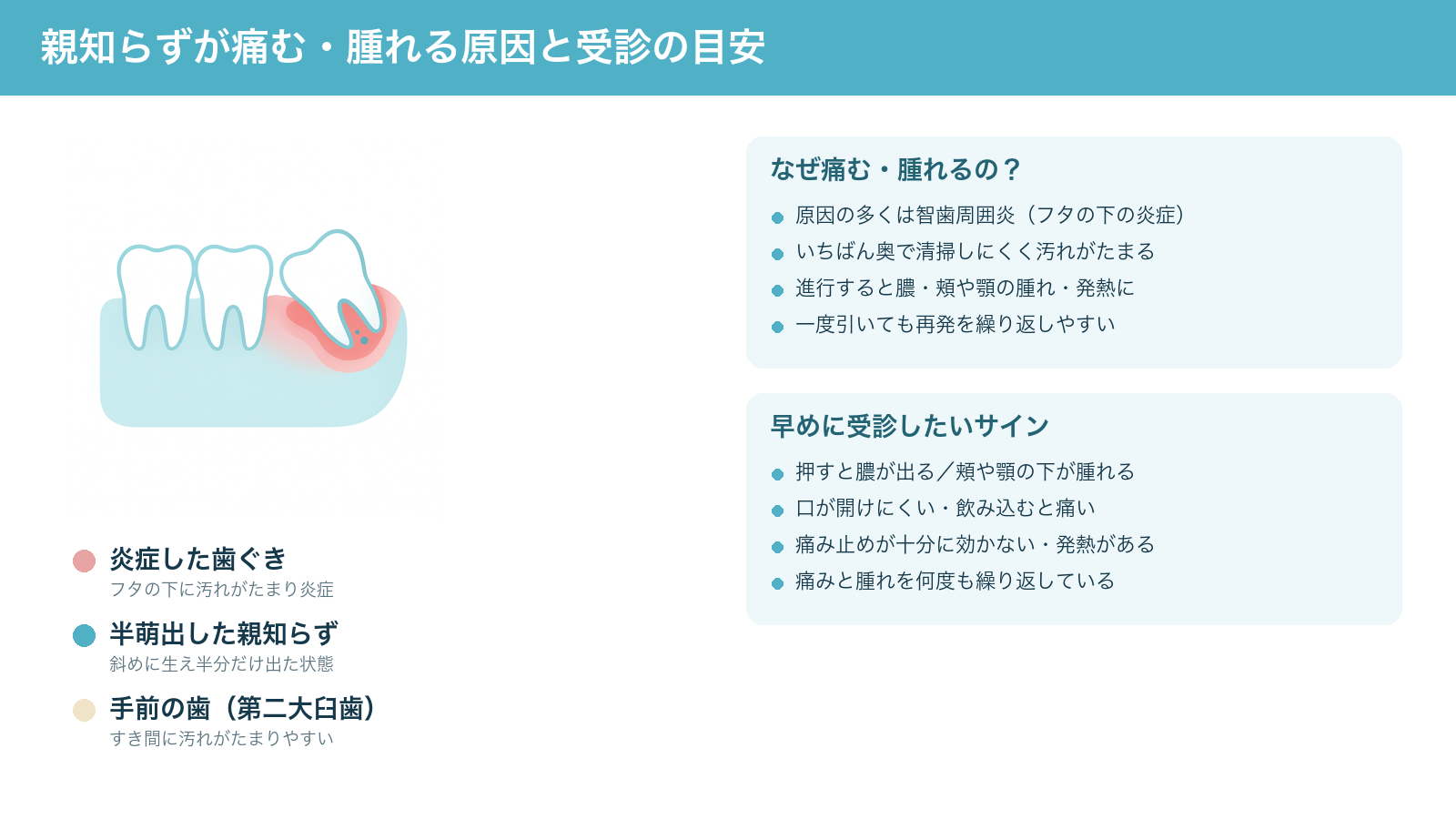 親知らずが痛む・腫れる原因と受診の目安

炎症した歯ぐき
フタの下に汚れがたまり炎症

半萌出した親知らず
斜めに生え半分だけ出た状態

手前の歯（第二大臼歯）
すき間に汚れがたまりやすい

なぜ痛む・腫れるの？
原因の多くは智歯周囲炎（フタの下の炎症）
いちばん奥で清掃しにくく汚れがたまる
進行すると膿・頬や顎の腫れ・発熱に
一度引いても再発を繰り返しやすい

早めに受診したいサイン
押すと膿が出る／頬や顎の下が腫れる
口が開けにくい・飲み込むと痛い
痛み止めが十分に効かない・発熱がある
痛みと腫れを何度も繰り返している